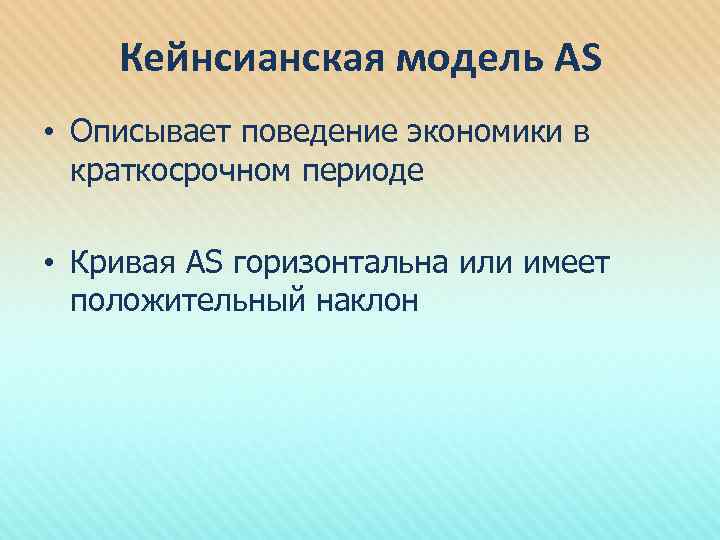 Кейнсианская модель AS

• Описывает поведение экономики в краткосрочном периоде

• Кривая AS горизонтальна или имеет положительный наклон